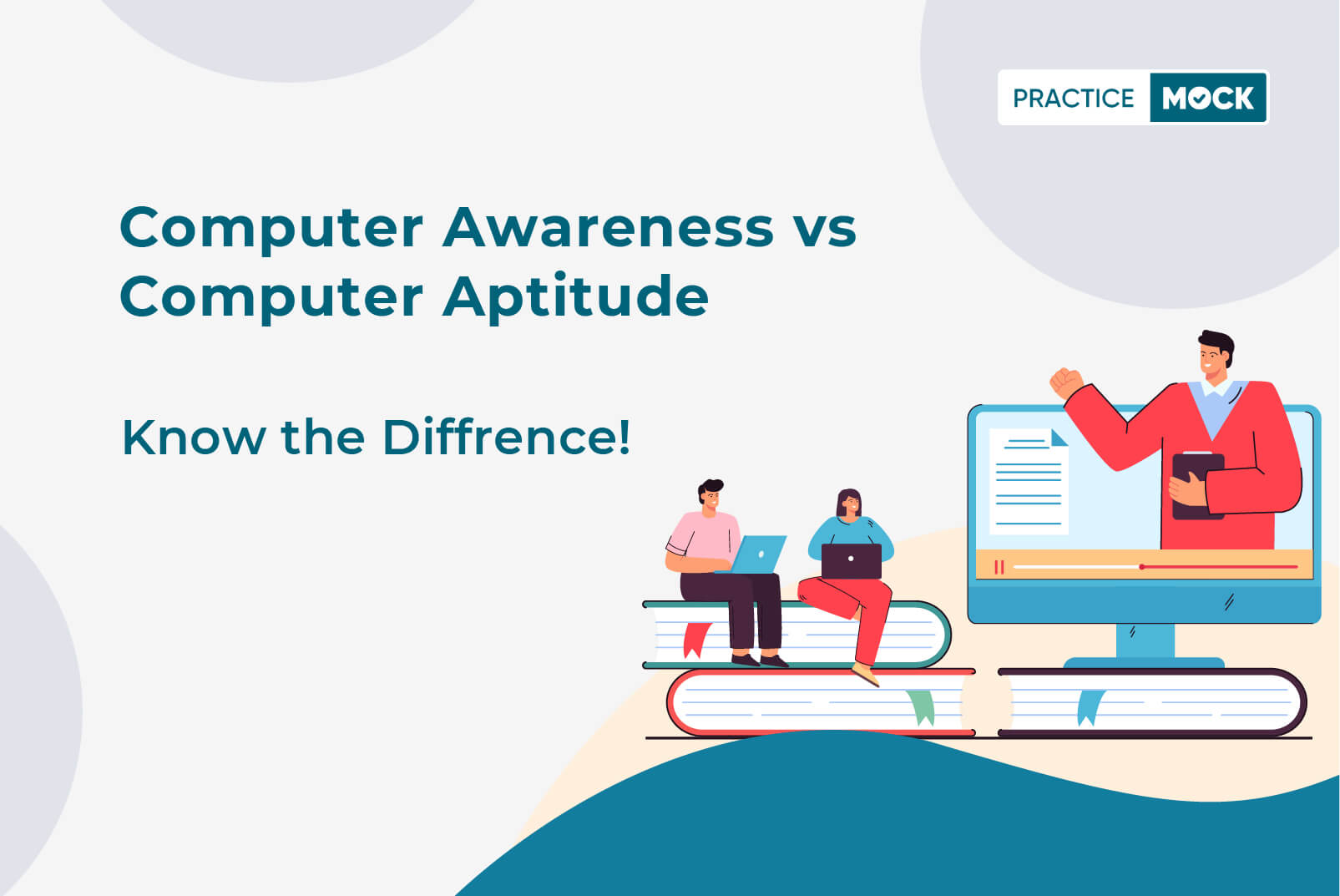 PRACTICE MOCK

Computer Awareness vs Computer Aptitude

Know the Diffrence!